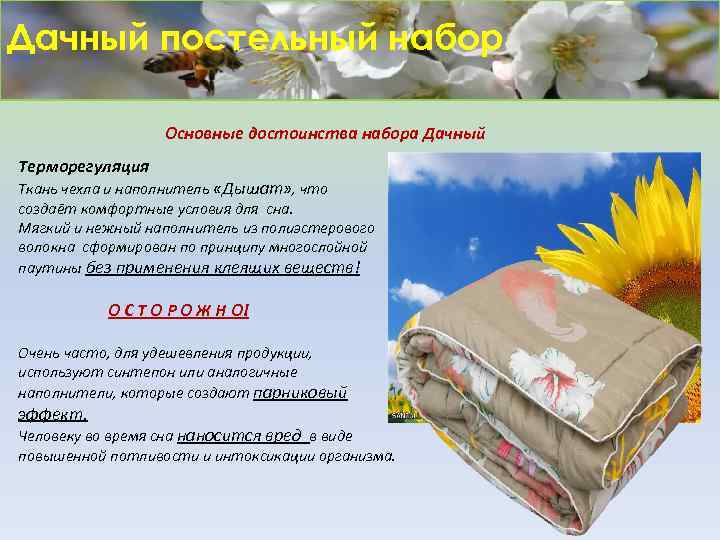 Дачный постельный набор

Основные достоинства набора Дачный

Терморегуляция
Ткань чехла и наполнитель «Дышат», что создаёт комфортные условия для сна.
Мягкий и нежный наполнитель из полиэстерового волокна сформирован по принципу многослойной паутины без применения клеящих веществ!

О С Т О Р О Ж Н О!

Очень часто, для удешевления продукции, используют синтепон или аналогичные наполнители, которые создают парниковый эффект.
Человеку во время сна наносится вред в виде повышенной потливости и интоксикации организма.